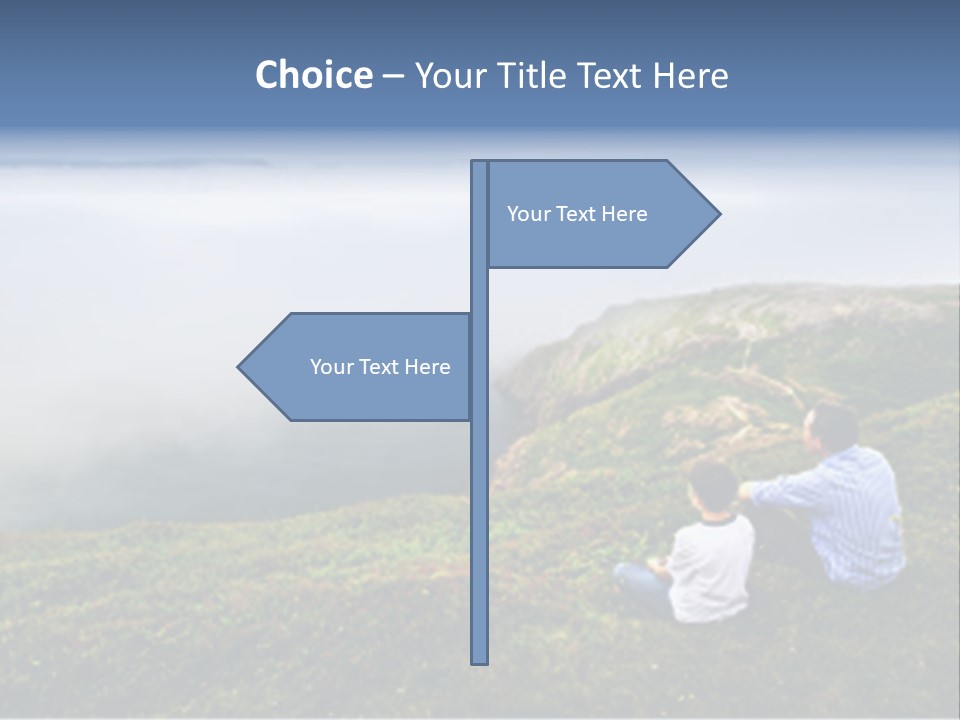 Choice – Your Title Text Here

Your Text Here

Your Text Here